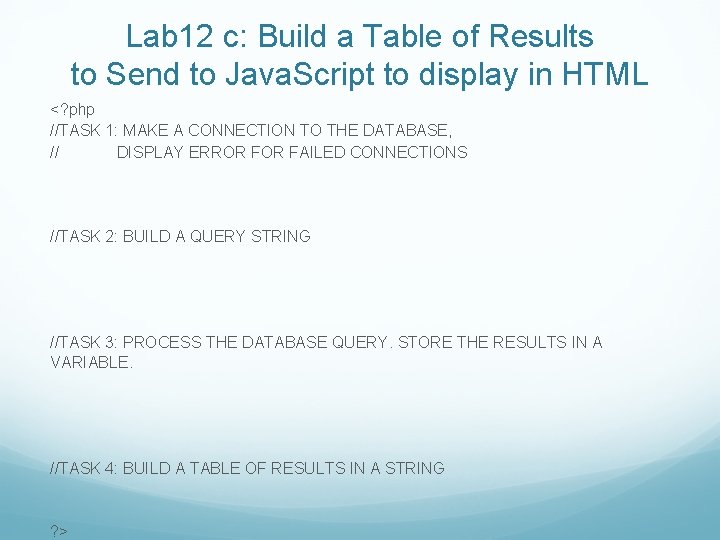 Lab12 c: Build a Table of Results to Send to JavaScript to display in HTML

<?php
//TASK 1: MAKE A CONNECTION TO THE DATABASE,
// DISPLAY ERROR FOR FAILED CONNECTIONS

//TASK 2: BUILD A QUERY STRING

//TASK 3: PROCESS THE DATABASE QUERY. STORE THE RESULTS IN A VARIABLE.

//TASK 4: BUILD A TABLE OF RESULTS IN A STRING

?>